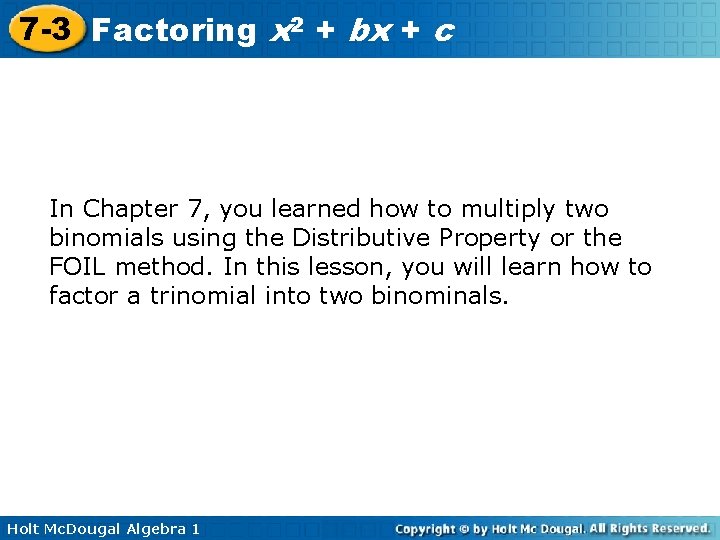 7-3 Factoring $x^2 + bx + c$

In Chapter 7, you learned how to multiply two binomials using the Distributive Property or the FOIL method. In this lesson, you will learn how to factor a trinomial into two binominals.

Holt McDougal Algebra 1

Copyright © by Holt Mc Dougal. All Rights Reserved.